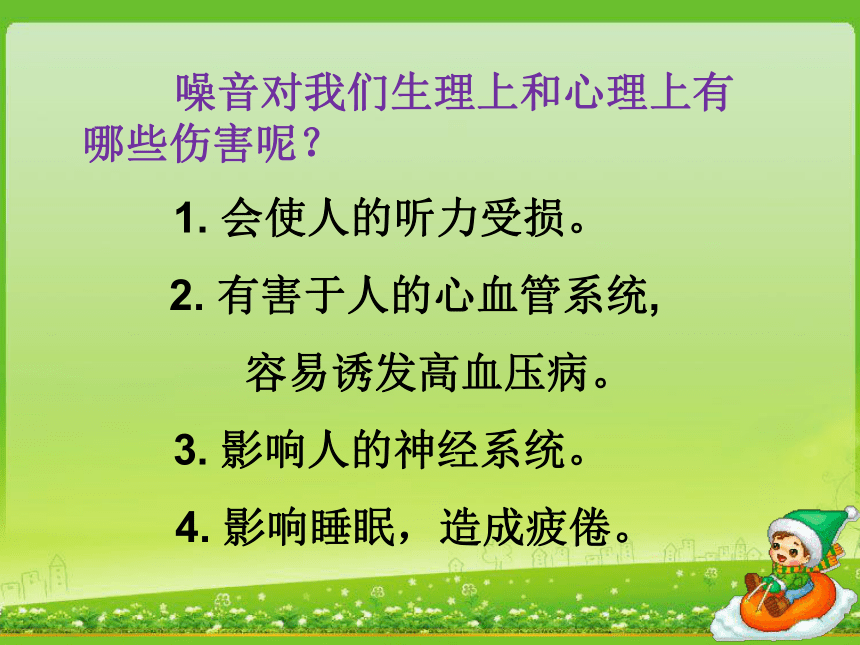 噪音对我们生理上和心理上有哪些伤害呢？

1. 会使人的听力受损。

2. 有害于人的心血管系统，

容易诱发高血压病。

3. 影响人的神经系统。

4. 影响睡眠，造成疲倦。